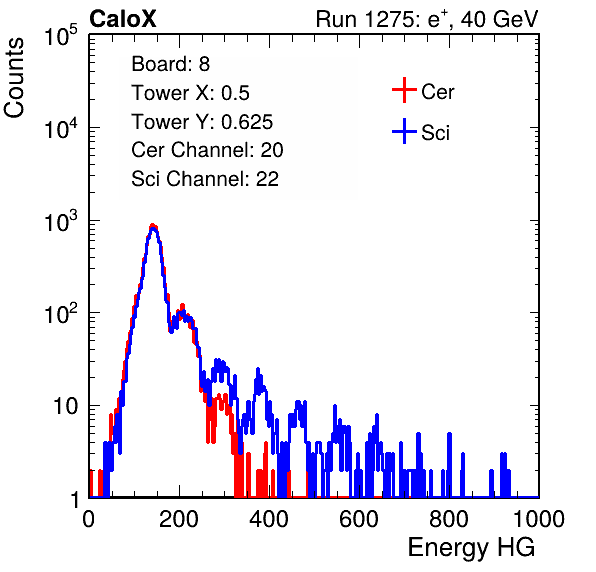 CaloX

Run 1275: $e^{+}$, 40 GeV

Counts

$10^5$

$10^4$

$10^3$

$10^2$

10

1

Board: 8
Tower X: 0.5
Tower Y: 0.625
Cer Channel: 20
Sci Channel: 22

Cer

Sci

0 200 400 600 800 1000

Energy HG